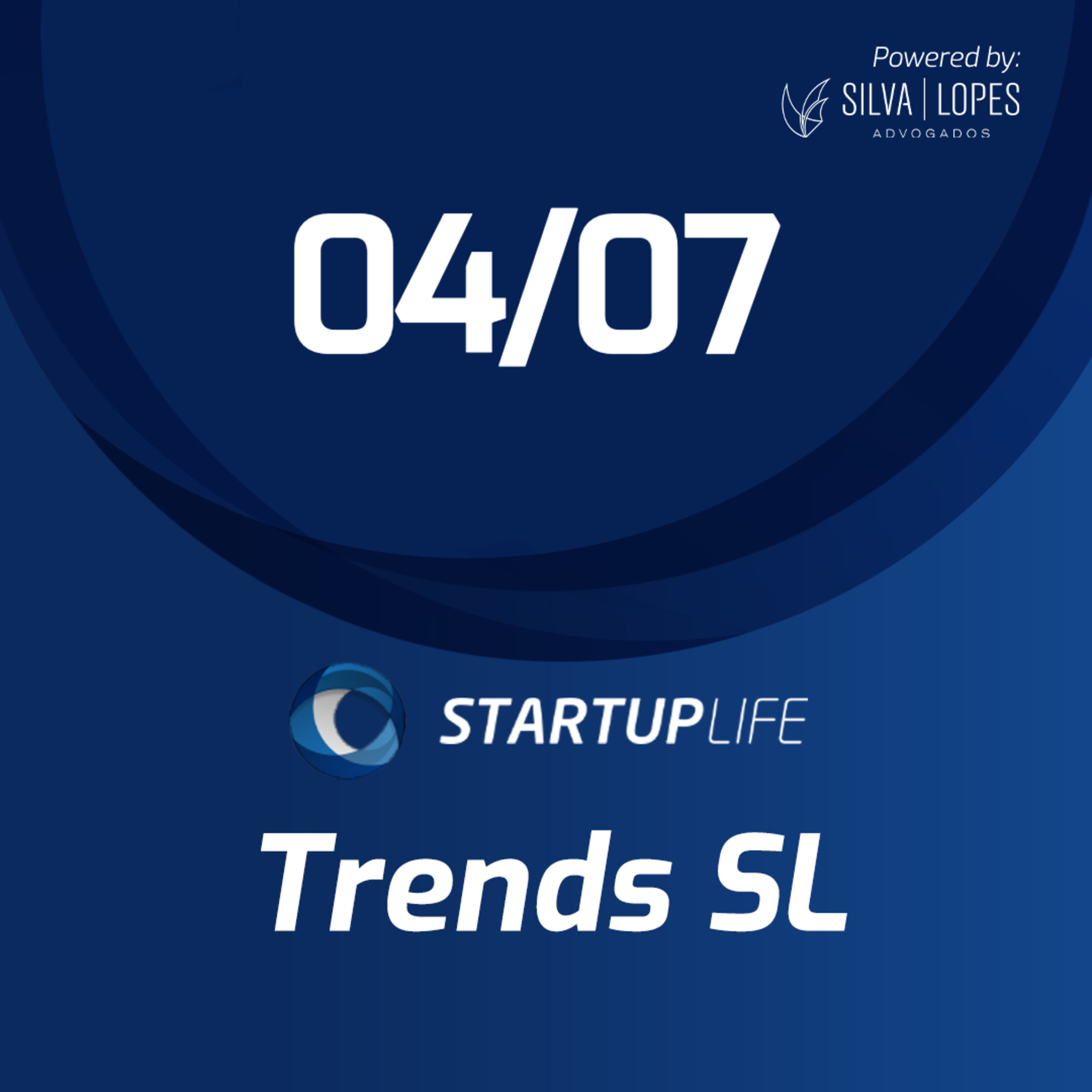 Powered by:
SILVA | LOPES
ADVOGADOS

04/07

STARTUPLIFE

Trends SL